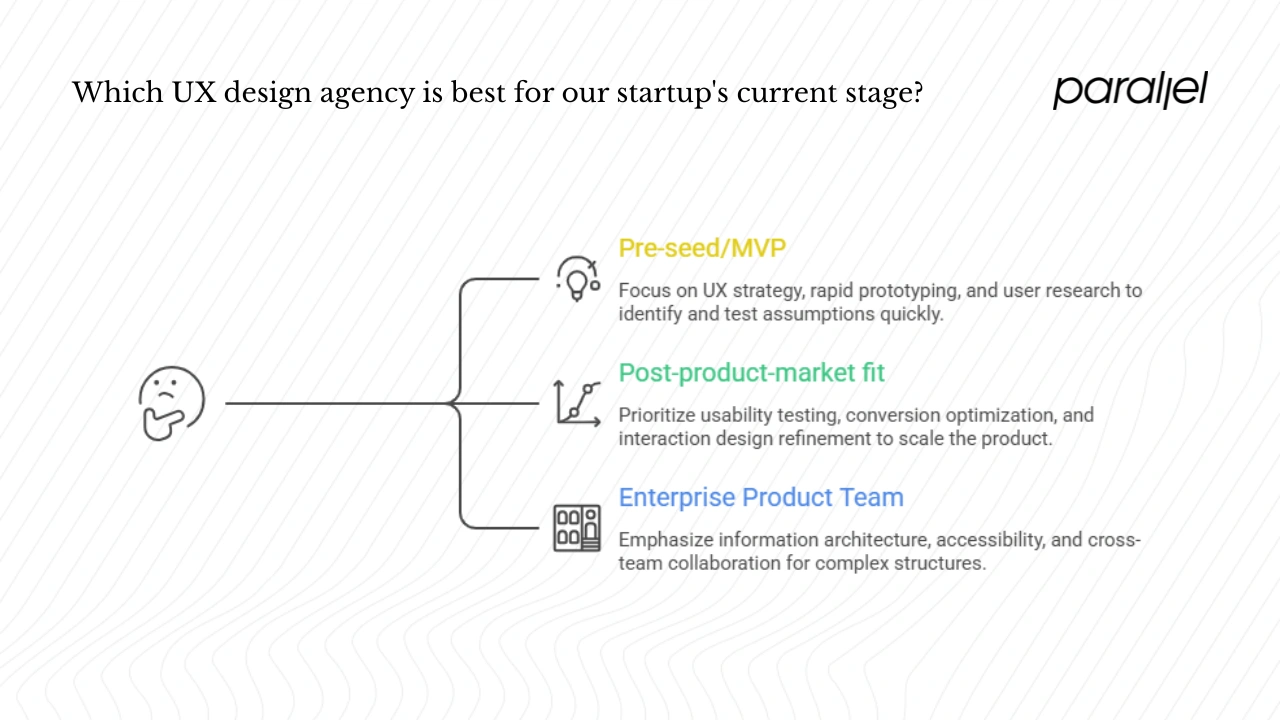 Which UX design agency is best for our startup's current stage?

parallel

Pre-seed/MVP

Focus on UX strategy, rapid prototyping, and user research to identify and test assumptions quickly.

Post-product-market fit

Prioritize usability testing, conversion optimization, and interaction design refinement to scale the product.

Enterprise Product Team

Emphasize information architecture, accessibility, and cross-team collaboration for complex structures.